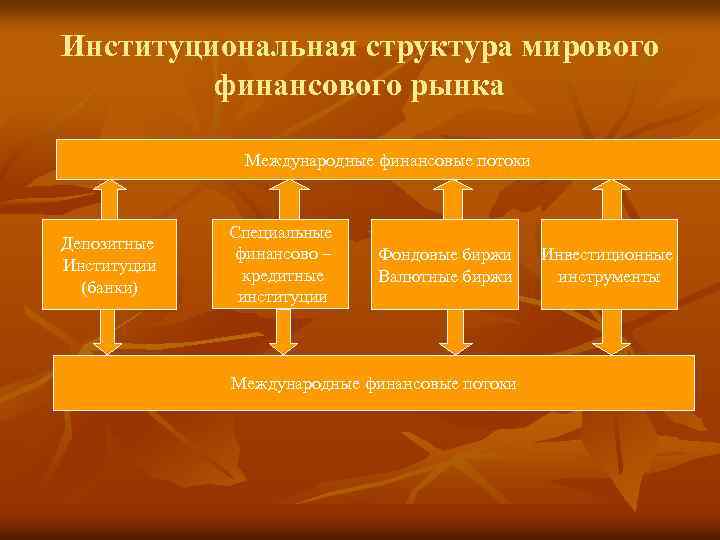 Институциональная структура мирового финансового рынка

Международные финансовые потоки

Депозитные Институции (банки)

Специальные финансово – кредитные институции

Фондовые биржи Валютные биржи

Инвестиционные инструменты

Международные финансовые потоки